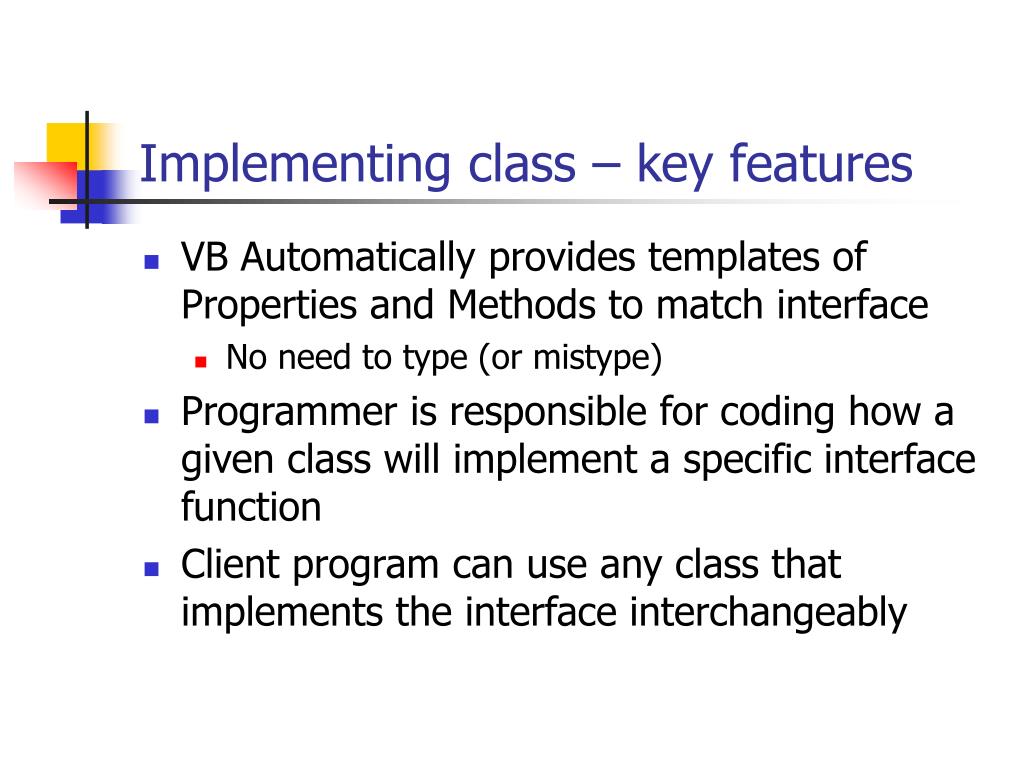 Implementing class – key features

- VB Automatically provides templates of Properties and Methods to match interface
  - No need to type (or mistype)
- Programmer is responsible for coding how a given class will implement a specific interface function
- Client program can use any class that implements the interface interchangeably